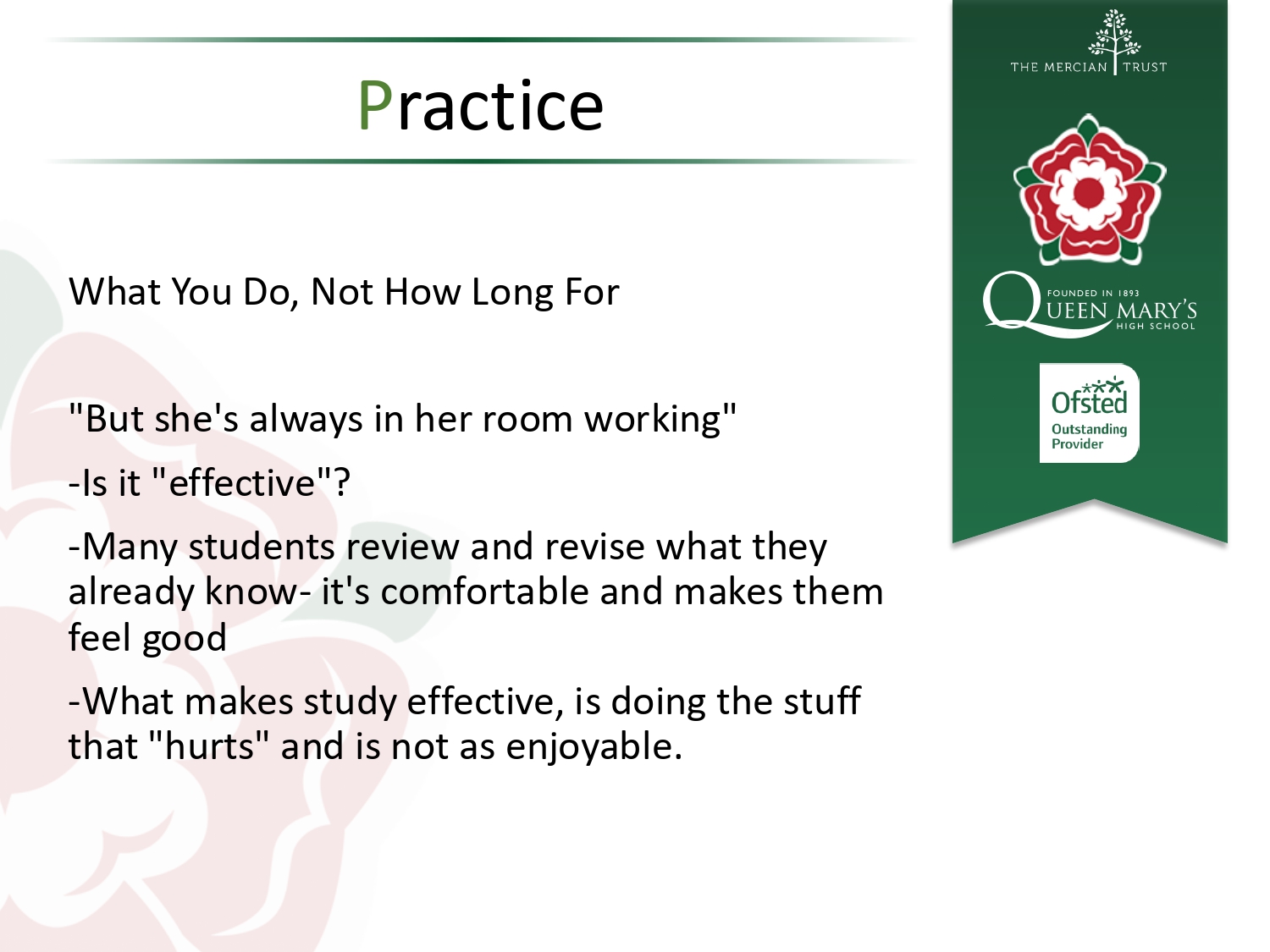 Practice

What You Do, Not How Long For

"But she's always in her room working"

-Is it "effective"?

-Many students review and revise what they already know- it's comfortable and makes them feel good

-What makes study effective, is doing the stuff that "hurts" and is not as enjoyable.

THE MERCIAN TRUST

FOUNDED IN 1893
QUEEN MARY'S
HIGH SCHOOL

Ofsted
Outstanding
Provider